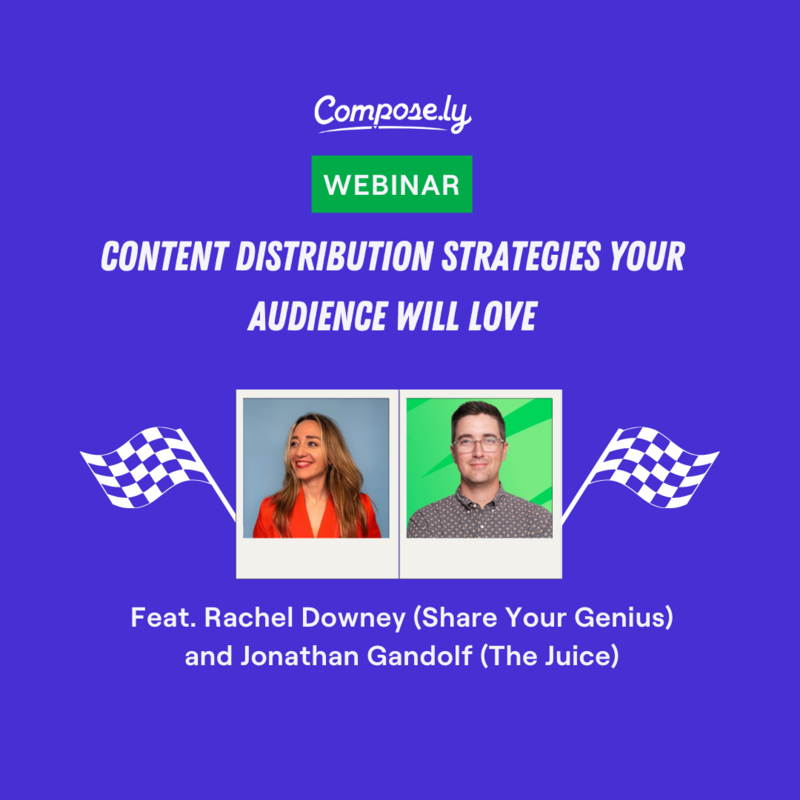 Compose.ly

WEBINAR

CONTENT DISTRIBUTION STRATEGIES YOUR AUDIENCE WILL LOVE

Feat. Rachel Downey (Share Your Genius) and Jonathan Gandolf (The Juice)